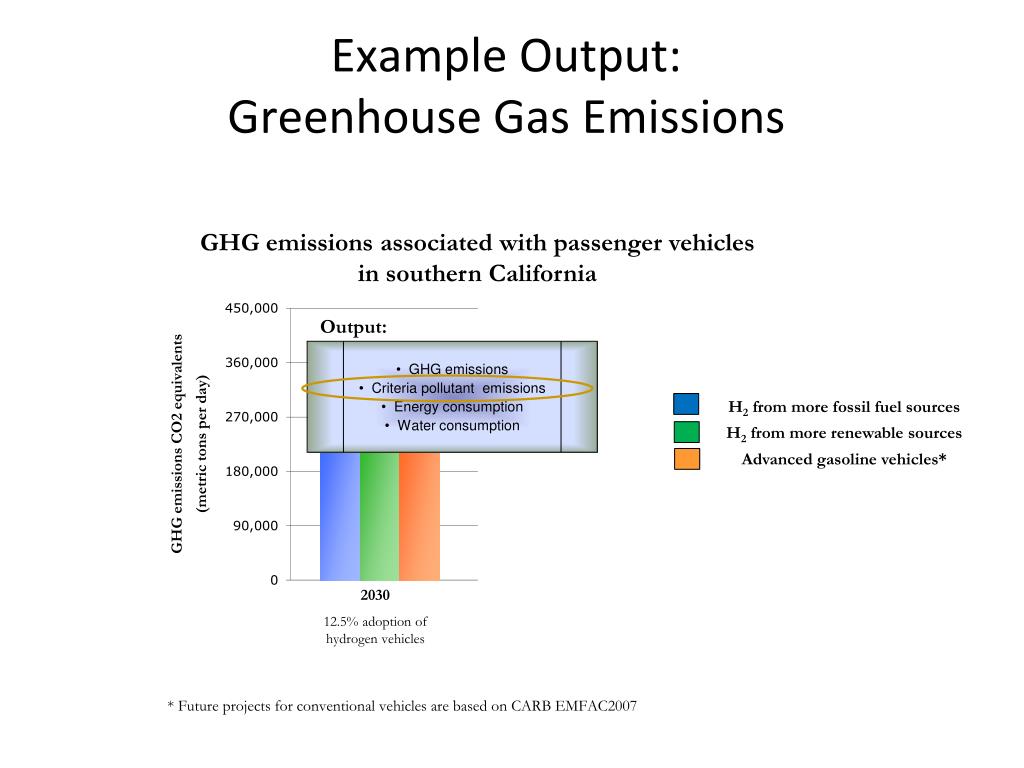 Example Output:
Greenhouse Gas Emissions

GHG emissions associated with passenger vehicles in southern California

GHG emissions CO2 equivalents (metric tons per day)

450,000
360,000
270,000
180,000
90,000
0

Output:
• GHG emissions
• Criteria pollutant emissions
• Energy consumption
• Water consumption

2030

12.5% adoption of hydrogen vehicles

$H_2$ from more fossil fuel sources
$H_2$ from more renewable sources
Advanced gasoline vehicles*

* Future projects for conventional vehicles are based on CARB EMFAC2007